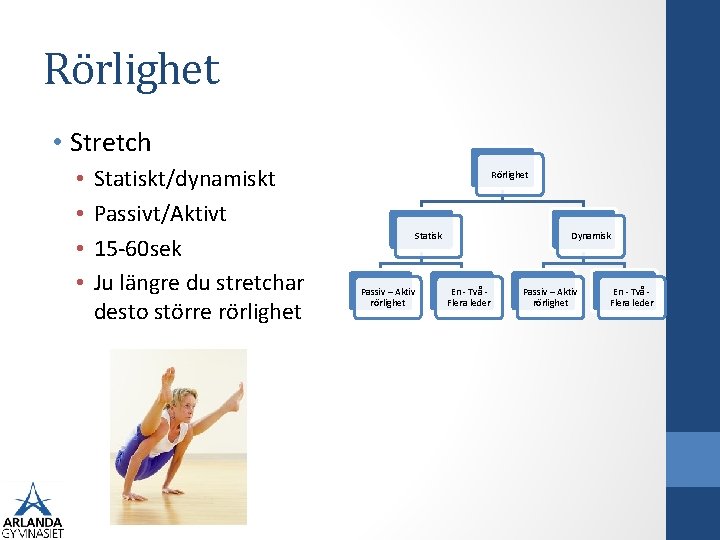 Rörlighet

• Stretch
  • Statiskt/dynamiskt
  • Passivt/Aktivt
  • 15-60sek
  • Ju längre du stretchar desto större rörlighet

Rörlighet

Statisk

Dynamisk

Passiv – Aktiv rörlighet

En - Två - Flera leder

Passiv – Aktiv rörlighet

En - Två - Flera leder

ARLANDA GYMNASIET